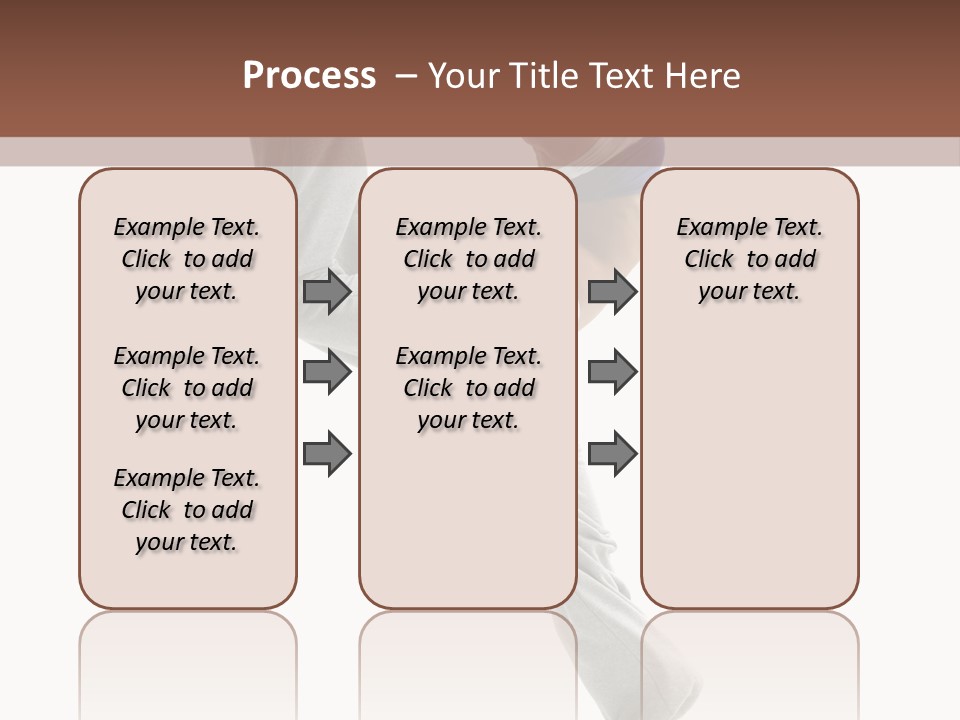 Process – Your Title Text Here

Example Text. Click to add your text.

Example Text. Click to add your text.

Example Text. Click to add your text.

Example Text. Click to add your text.

Example Text. Click to add your text.

Example Text. Click to add your text.